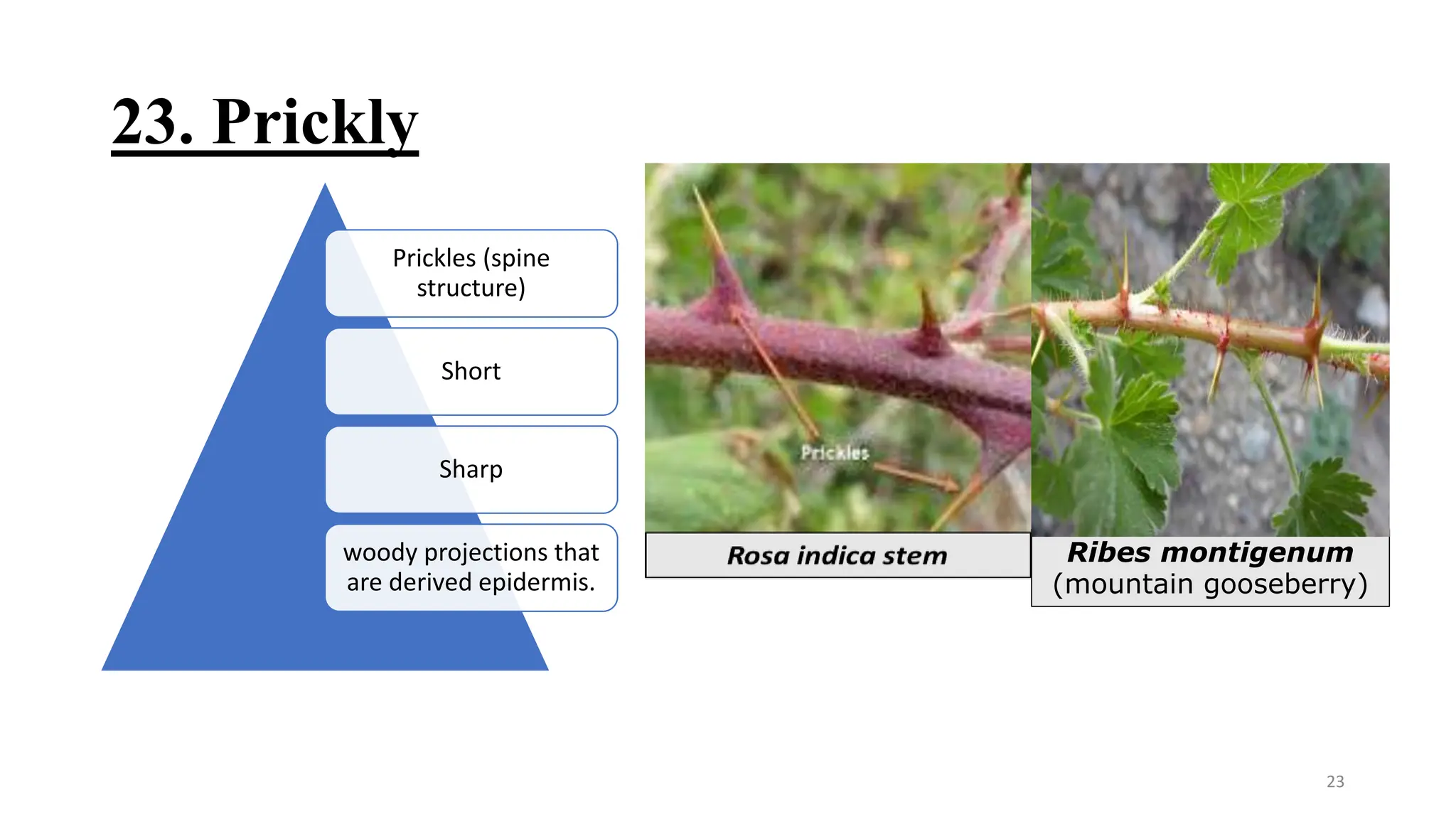 23. Prickly

Prickles (spine structure)

Short

Sharp

woody projections that are derived epidermis.

Prickles

Rosa indica stem

Ribes montigenum (mountain gooseberry)

23